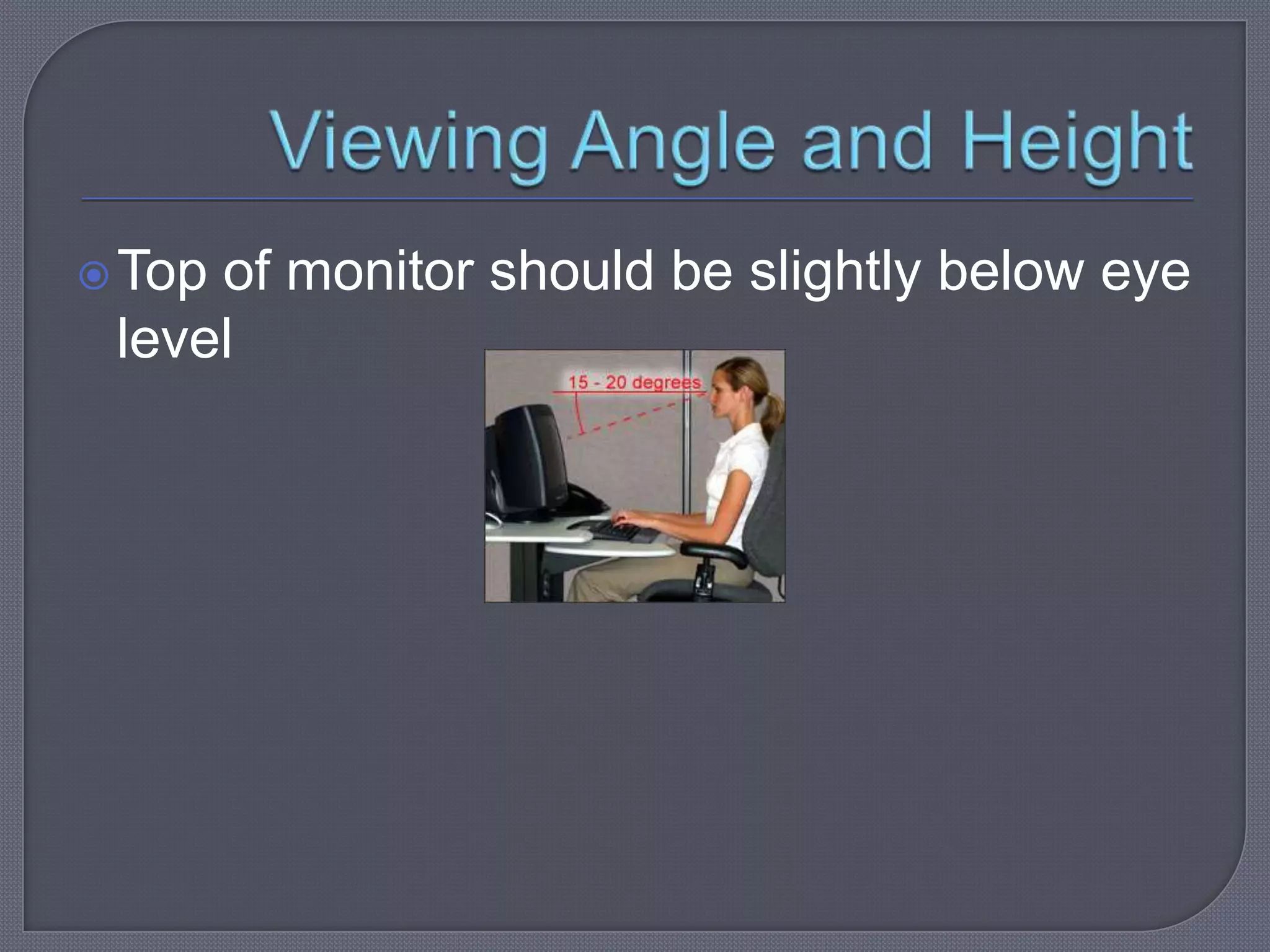 Viewing Angle and Height

Top of monitor should be slightly below eye level

15 - 20 degrees